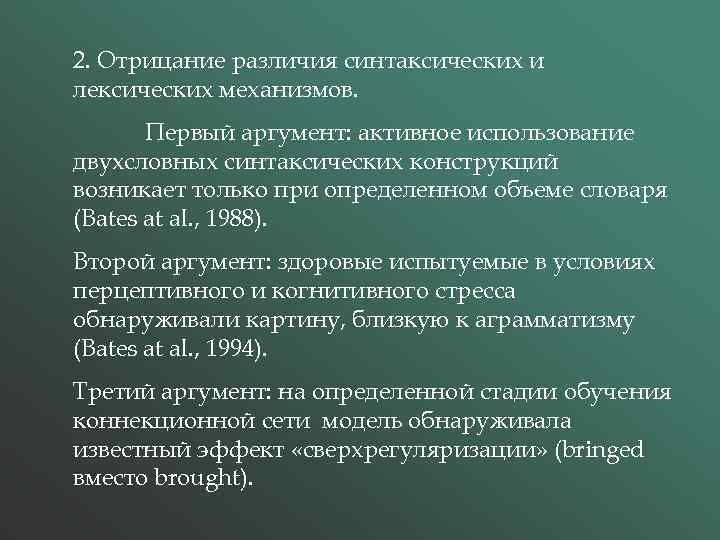 2. Отрицание различия синтаксических и лексических механизмов.

Первый аргумент: активное использование двухсловных синтаксических конструкций возникает только при определенном объеме словаря (Bates at al., 1988).

Второй аргумент: здоровые испытуемые в условиях перцептивного и когнитивного стресса обнаруживали картину, близкую к аграмматизму (Bates at al., 1994).

Третий аргумент: на определенной стадии обучения коннекционной сети модель обнаруживала известный эффект «сверхрегуляризации» (bringed вместо brought).